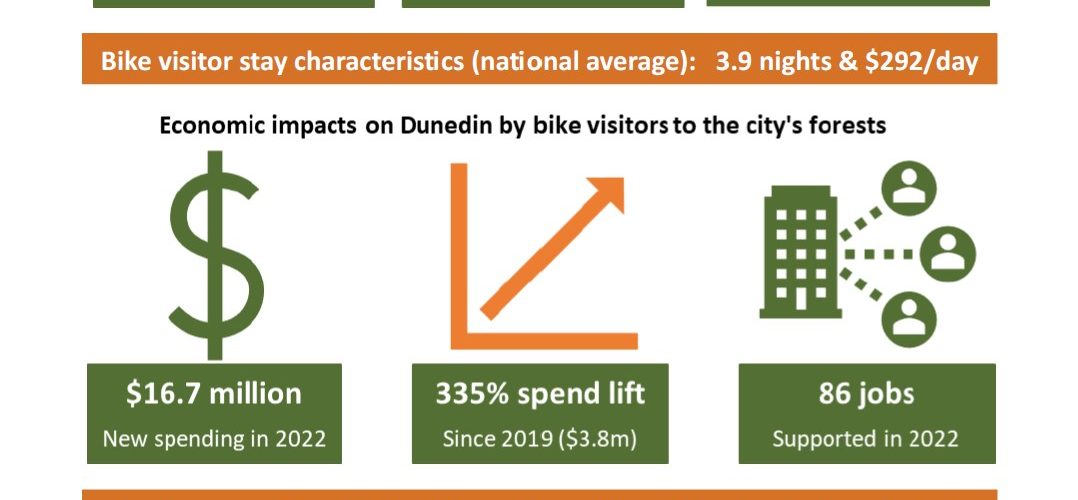 Bike visitor stay characteristics (national average): 3.9 nights & \$292/day

Economic impacts on Dunedin by bike visitors to the city's forests

\$16.7 million
New spending in 2022

335% spend lift
Since 2019 (\$3.8m)

86 jobs
Supported in 2022